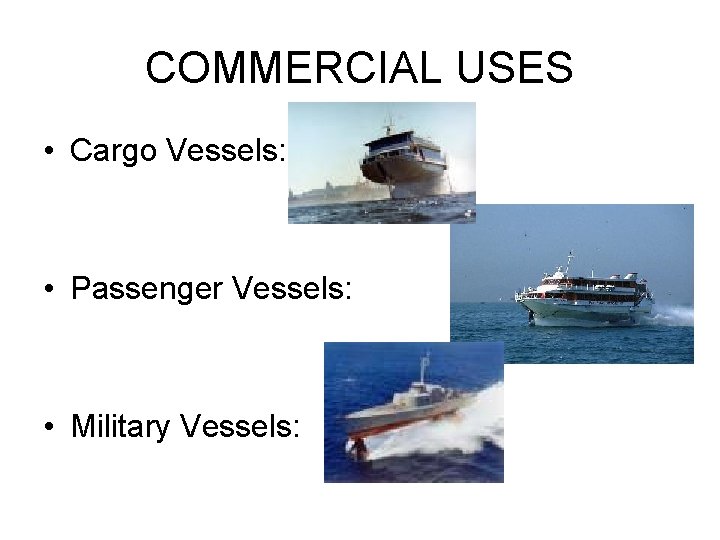 COMMERCIAL USES

• Cargo Vessels:

• Passenger Vessels:

• Military Vessels: